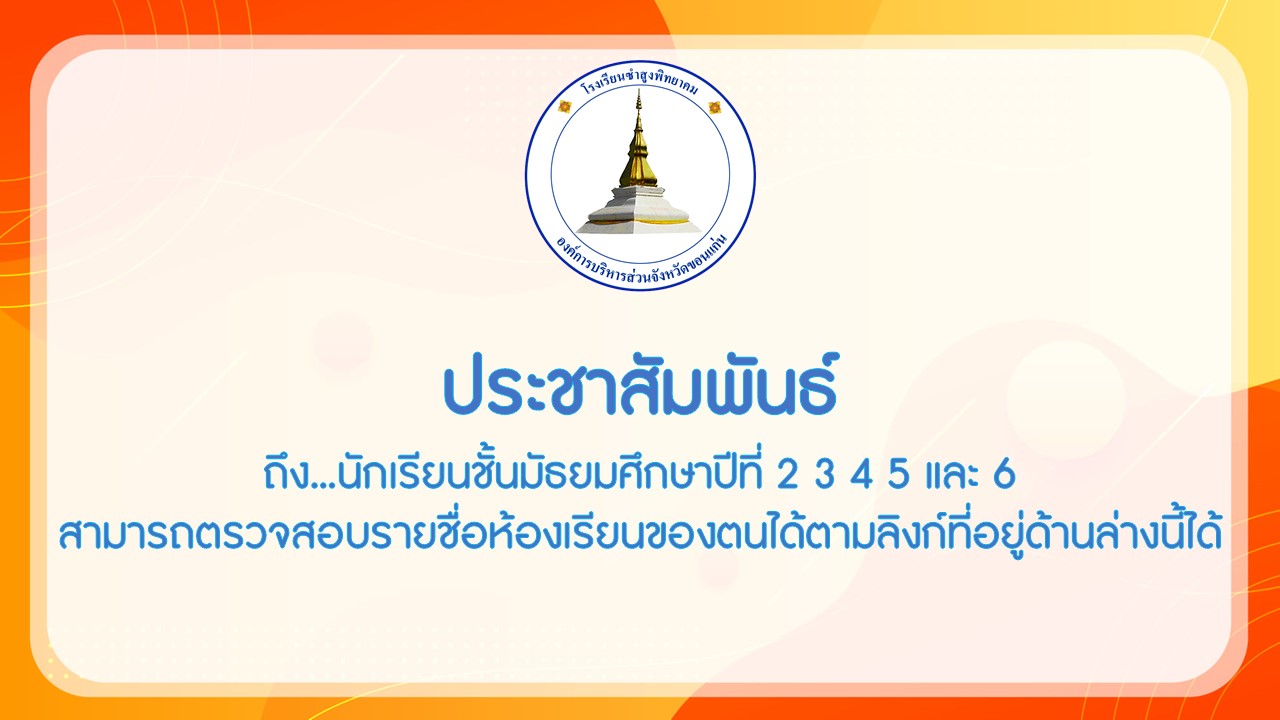 โรงเรียนซำสูงพิทยาคม

องค์การบริหารส่วนจังหวัดขอนแก่น

ประชาสัมพันธ์

ถึง...นักเรียนชั้นมัธยมศึกษาปีที่ 2 3 4 5 และ 6
สามารถตรวจสอบรายชื่อห้องเรียนของตนได้ตามลิงก์ที่อยู่ด้านล่างนี้ได้